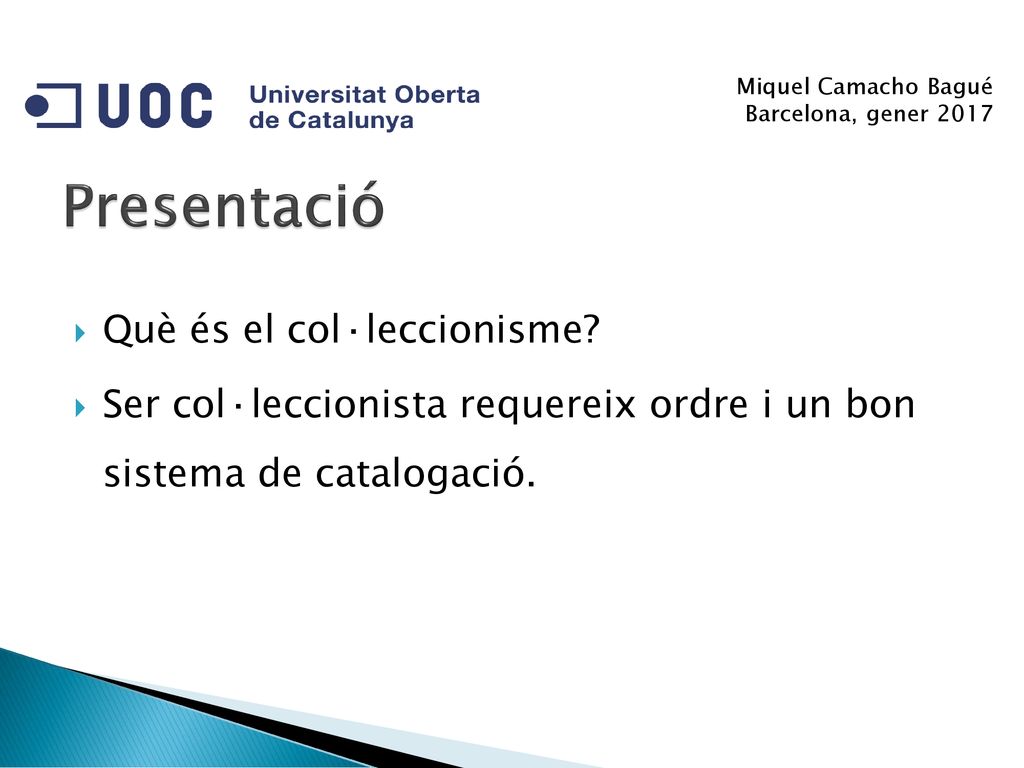 UOC Universitat Oberta de Catalunya

Miquel Camacho Bagué
Barcelona, gener 2017

Presentació

Què és el col·leccionisme?

Ser col·leccionista requereix ordre i un bon sistema de catalogació.